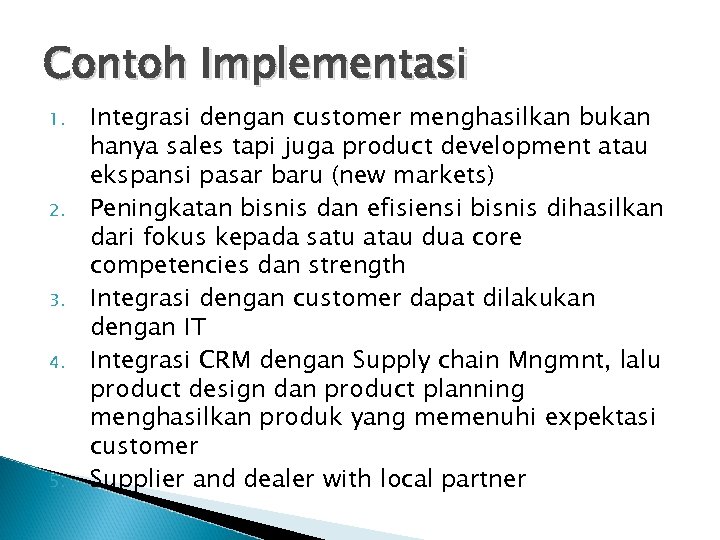 Contoh Implementasi

1. Integrasi dengan customer menghasilkan bukan hanya sales tapi juga product development atau ekspansi pasar baru (new markets)
2. Peningkatan bisnis dan efisiensi bisnis dihasilkan dari fokus kepada satu atau dua core competencies dan strength
3. Integrasi dengan customer dapat dilakukan dengan IT
4. Integrasi CRM dengan Supply chain Mngmnt, lalu product design dan product planning menghasilkan produk yang memenuhi expektasi customer
5. Supplier and dealer with local partner